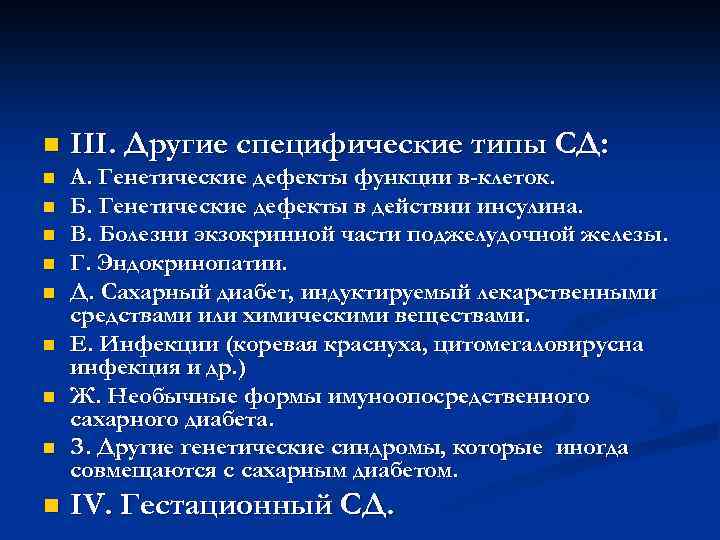 III. Другие специфические типы СД:

А. Генетические дефекты функции в-клеток.

Б. Генетические дефекты в действии инсулина.

В. Болезни экзокринной части поджелудочной железы.

Г. Эндокринопатии.

Д. Сахарный диабет, индуктируемый лекарственными средствами или химическими веществами.

Е. Инфекции (коревая краснуха, цитомегаловирусна инфекция и др.)

Ж. Необычные формы имуноопосредственного сахарного диабета.

З. Другие генетические синдромы, которые иногда совмещаются с сахарным диабетом.

IV. Гестационный СД.